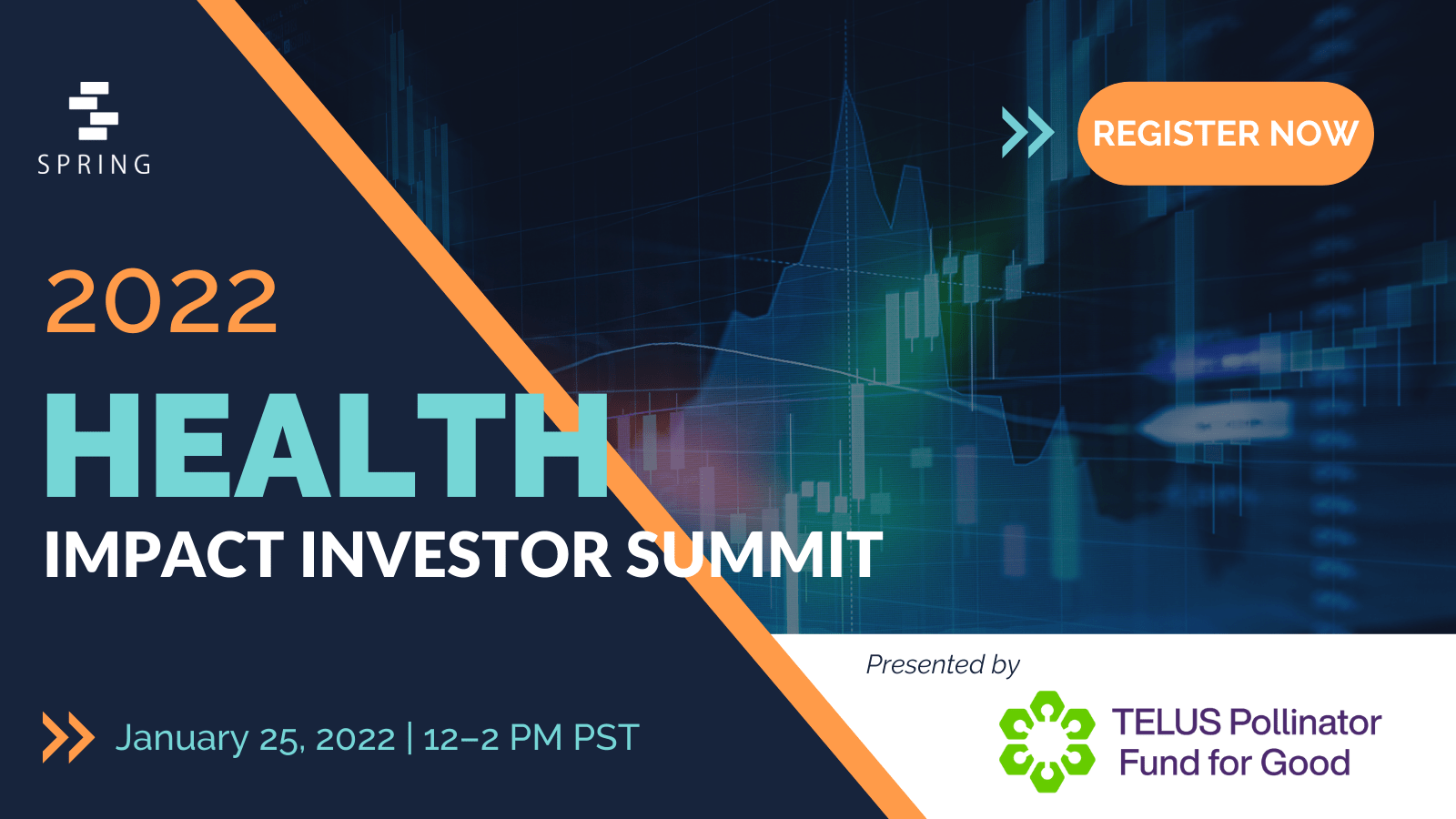 SPRING

REGISTER NOW

2022

HEALTH

IMPACT INVESTOR SUMMIT

January 25, 2022 | 12–2 PM PST

Presented by

TELUS Pollinator Fund for Good